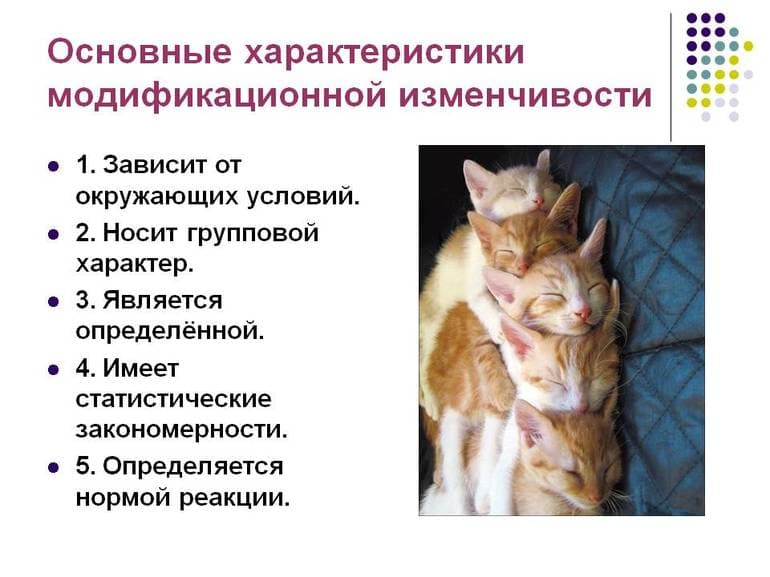 Основные характеристики модификационной изменчивости

- 1. Зависит от окружающих условий.
- 2. Носит групповой характер.
- 3. Является определённой.
- 4. Имеет статистические закономерности.
- 5. Определяется нормой реакции.